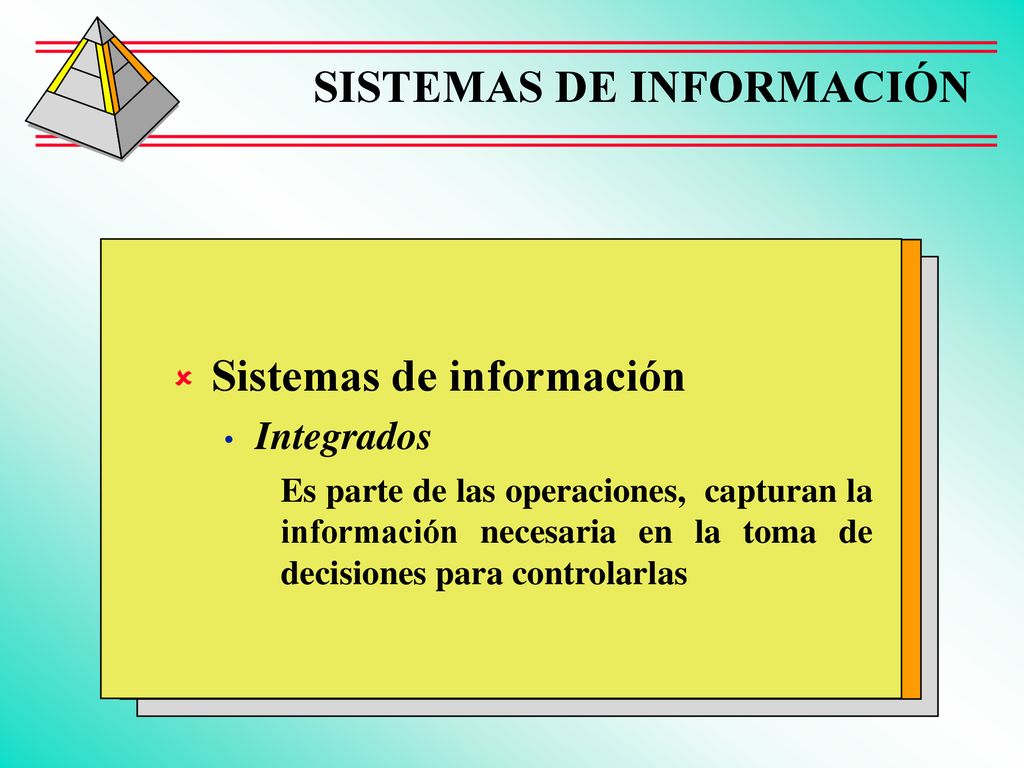 SISTEMAS DE INFORMACIÓN

Sistemas de información

Integrados

Es parte de las operaciones, capturan la información necesaria en la toma de decisiones para controlarlas